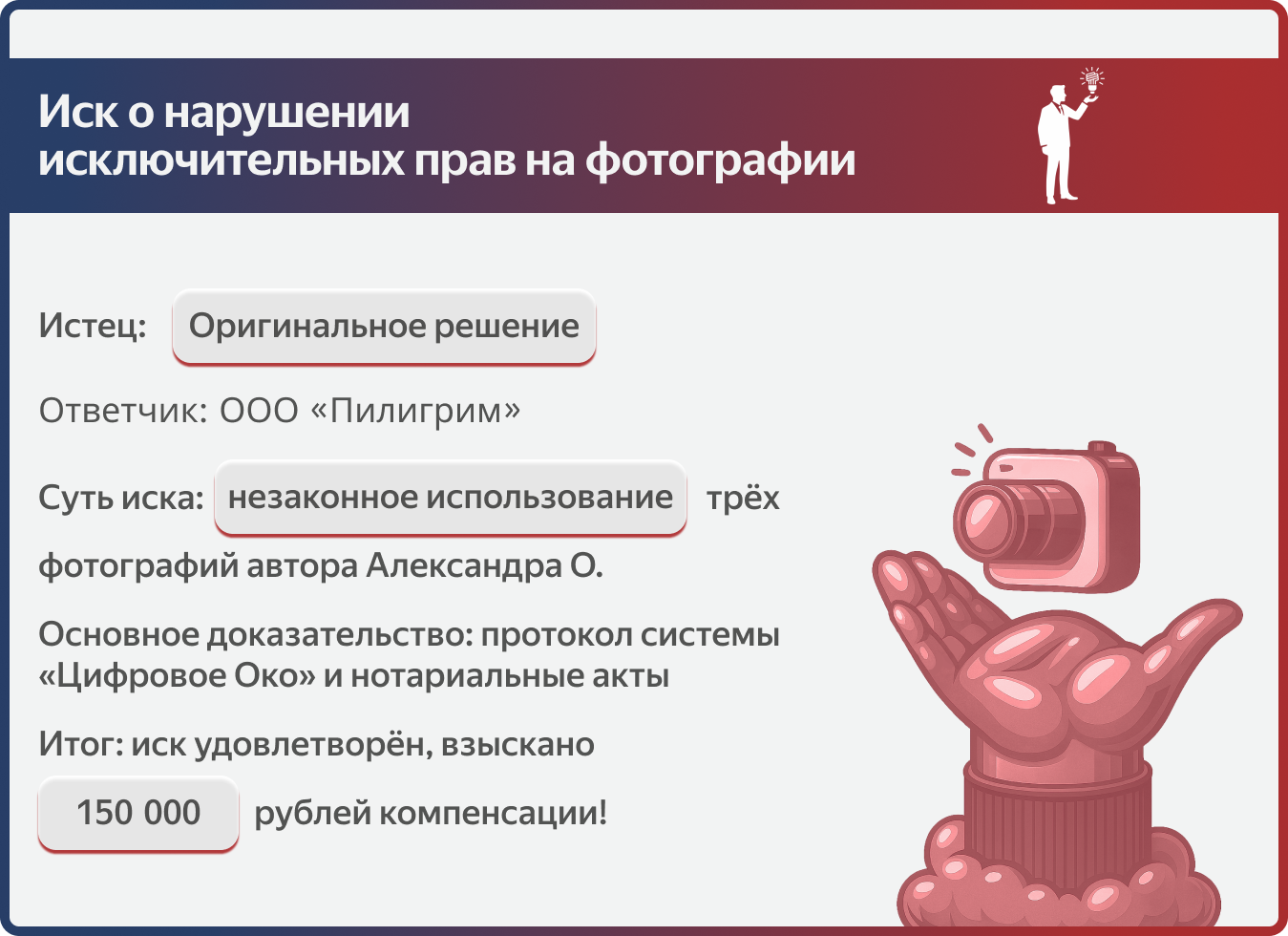 Иск о нарушении исключительных прав на фотографии

Истец: Оригинальное решение

Ответчик: ООО «Пилигрим»

Суть иска: незаконное использование трёх фотографий автора Александра О.

Основное доказательство: протокол системы «Цифровое Око» и нотариальные акты

Итог: иск удовлетворён, взыскано 150 000 рублей компенсации!